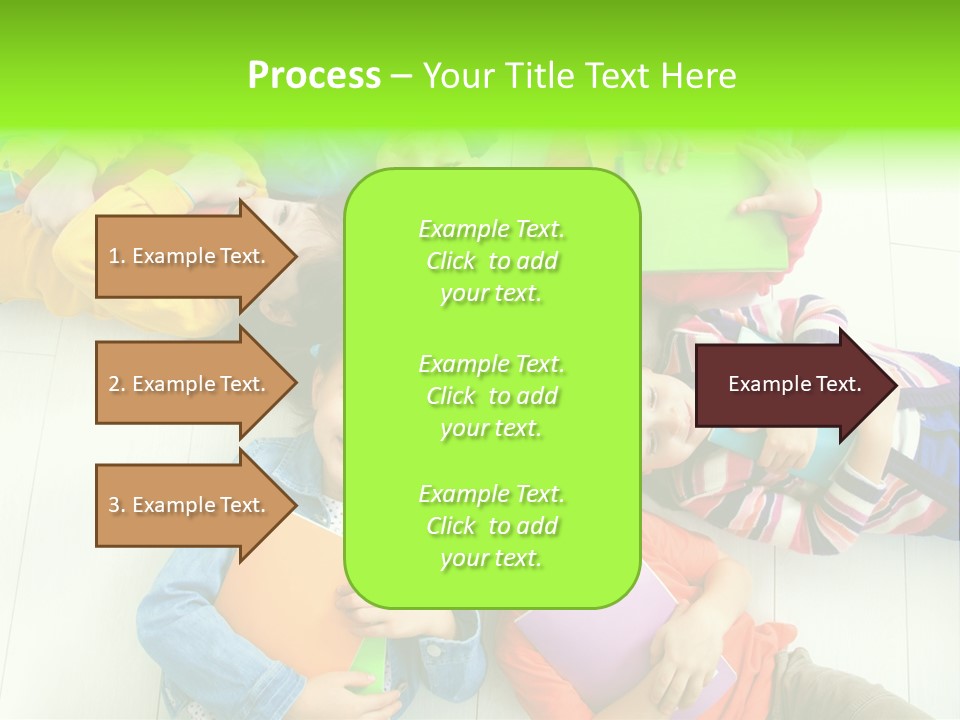 Process – Your Title Text Here

1. Example Text.

2. Example Text.

3. Example Text.

Example Text. Click to add your text.

Example Text. Click to add your text.

Example Text. Click to add your text.

Example Text.